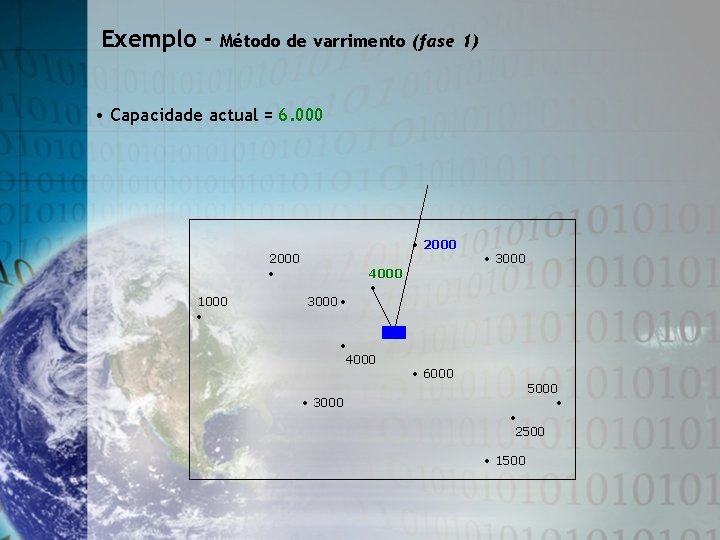 Exemplo - Método de varrimento (fase 1)

• Capacidade actual = 6.000

2000
2000
3000
4000
1000
3000
4000
6000
5000
3000
2500
1500